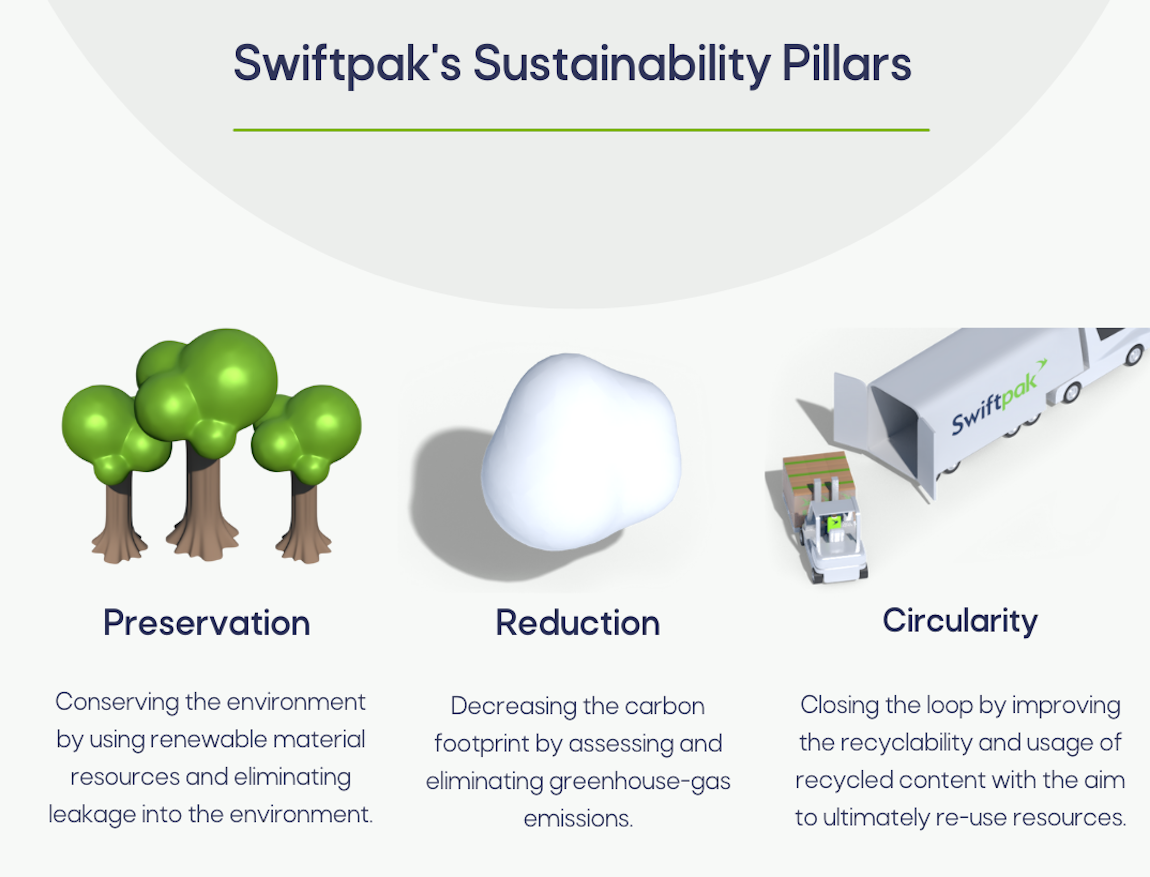 Swiftpak's Sustainability Pillars

Swiftpak

Preservation

Conserving the environment by using renewable material resources and eliminating leakage into the environment.

Reduction

Decreasing the carbon footprint by assessing and eliminating greenhouse-gas emissions.

Circularity

Closing the loop by improving the recyclability and usage of recycled content with the aim to ultimately re-use resources.